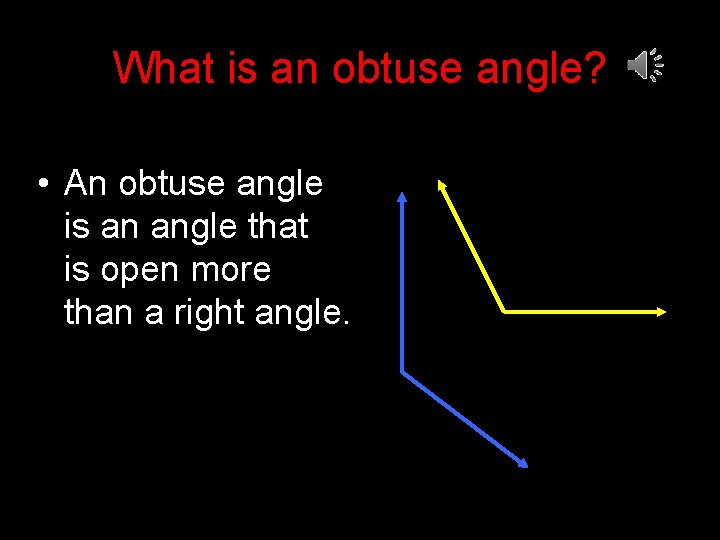 What is an obtuse angle?

• An obtuse angle is an angle that is open more than a right angle.